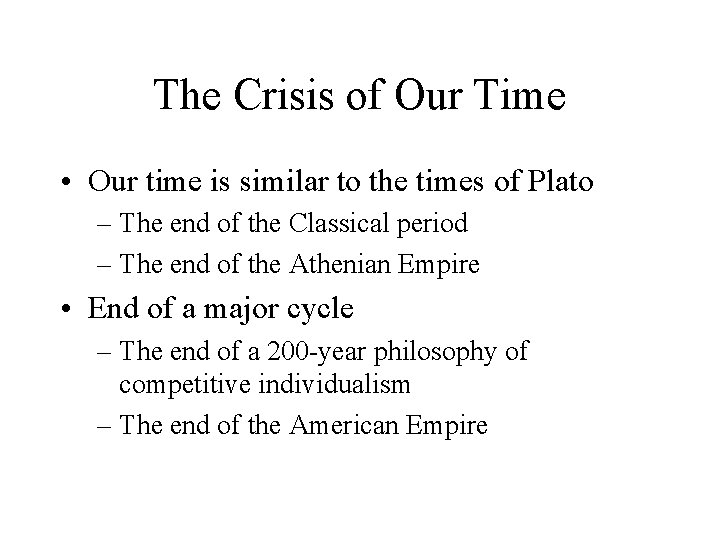 The Crisis of Our Time

• Our time is similar to the times of Plato
– The end of the Classical period
– The end of the Athenian Empire

• End of a major cycle
– The end of a 200-year philosophy of competitive individualism
– The end of the American Empire